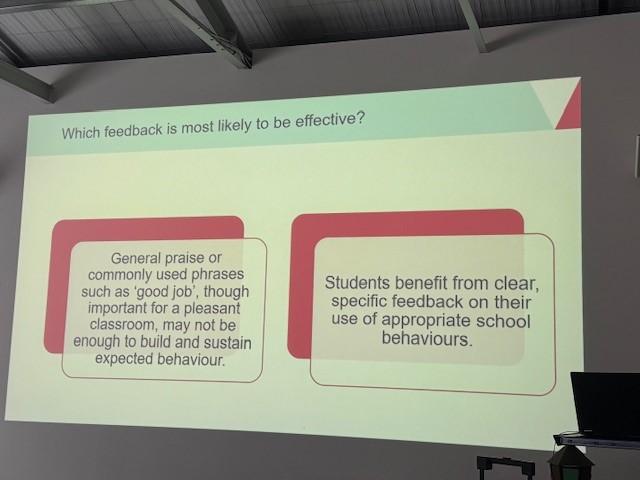 Which feedback is most likely to be effective?

General praise or commonly used phrases such as 'good job', though important for a pleasant classroom, may not be enough to build and sustain expected behaviour.

Students benefit from clear, specific feedback on their use of appropriate school behaviours.